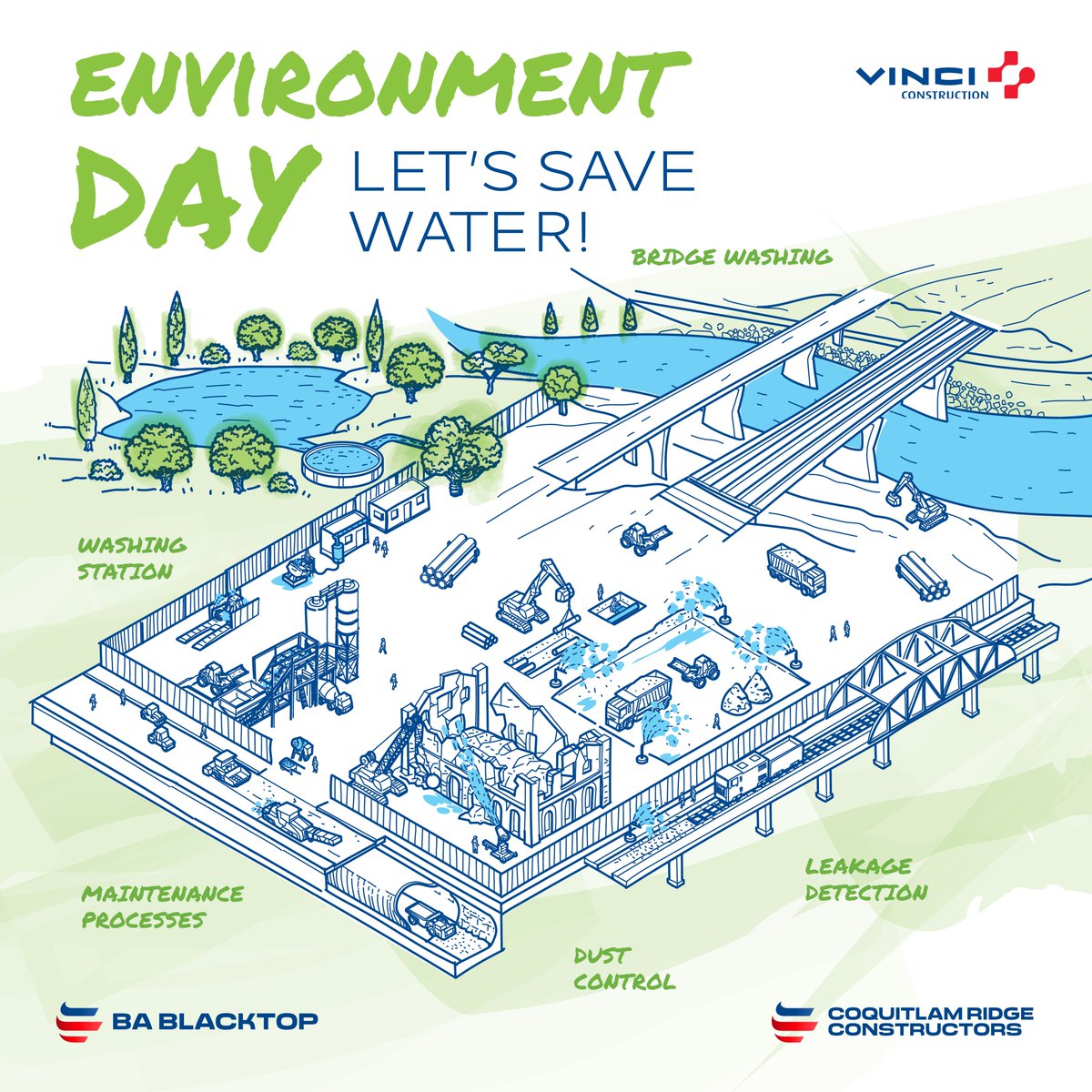 ENVIRONMENT DAY

LET'S SAVE WATER!

VINCI CONSTRUCTION

BRIDGE WASHING

WASHING STATION

MAINTENANCE PROCESSES

DUST CONTROL

LEAKAGE DETECTION

BA BLACKTOP

COQUITLAM RIDGE CONSTRUCTORS